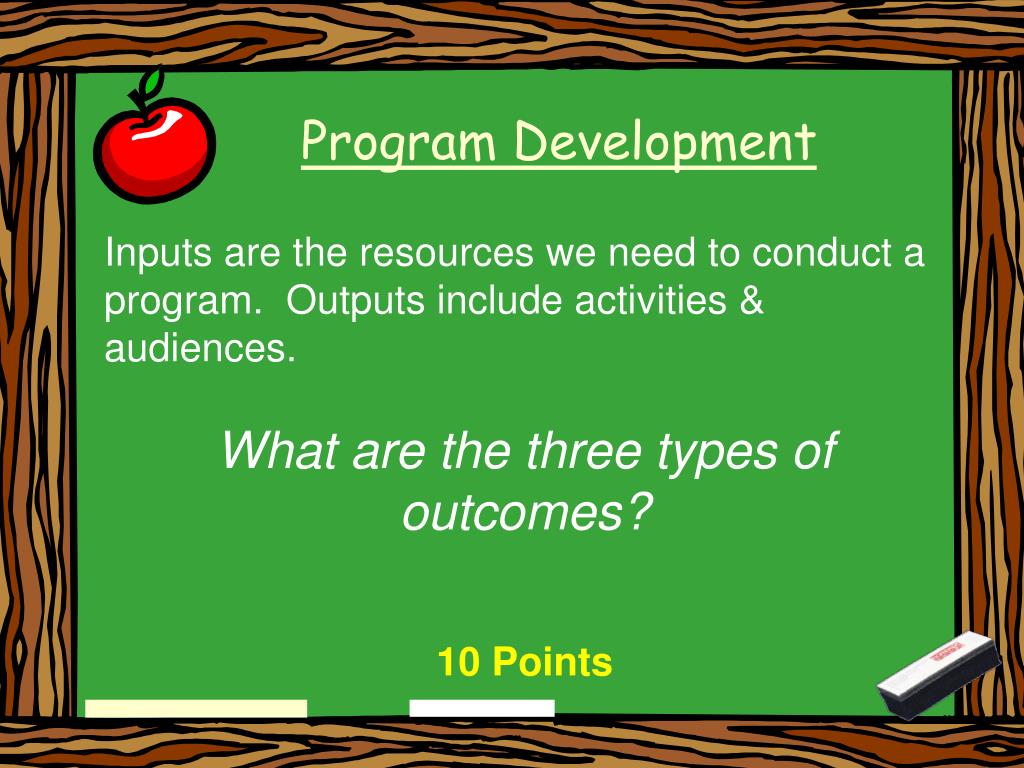 Program Development

Inputs are the resources we need to conduct a program. Outputs include activities & audiences.

What are the three types of outcomes?

10 Points